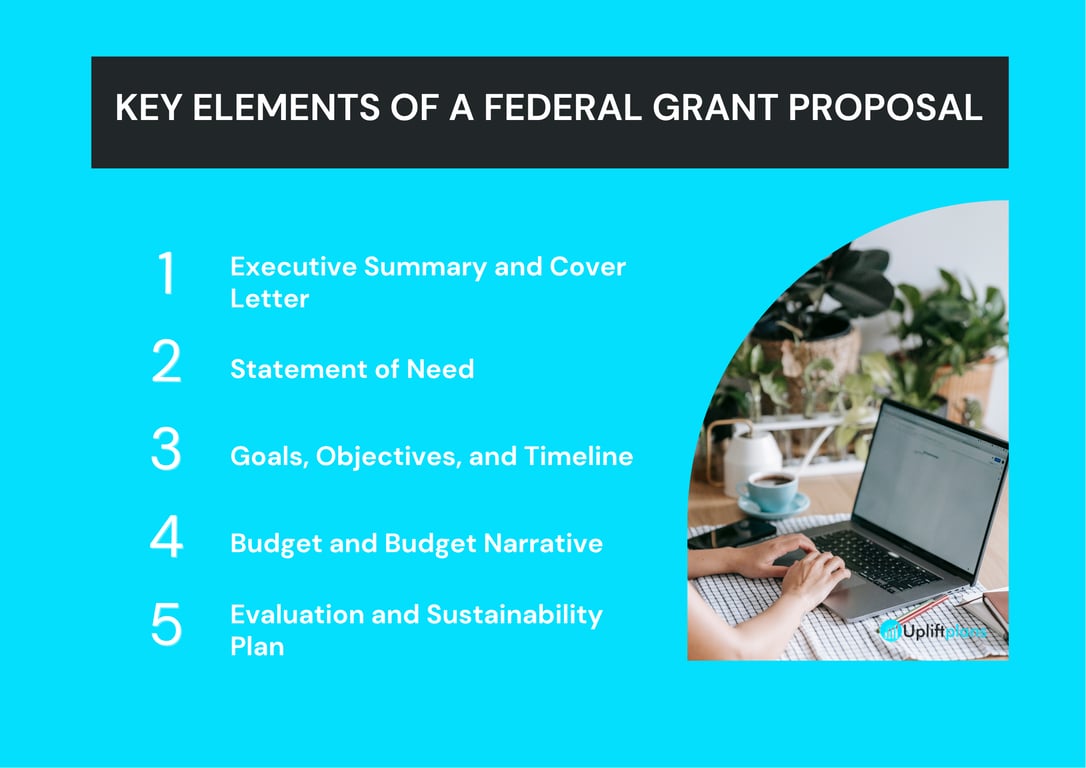 KEY ELEMENTS OF A FEDERAL GRANT PROPOSAL

1 Executive Summary and Cover Letter

2 Statement of Need

3 Goals, Objectives, and Timeline

4 Budget and Budget Narrative

5 Evaluation and Sustainability Plan

Upliftplans